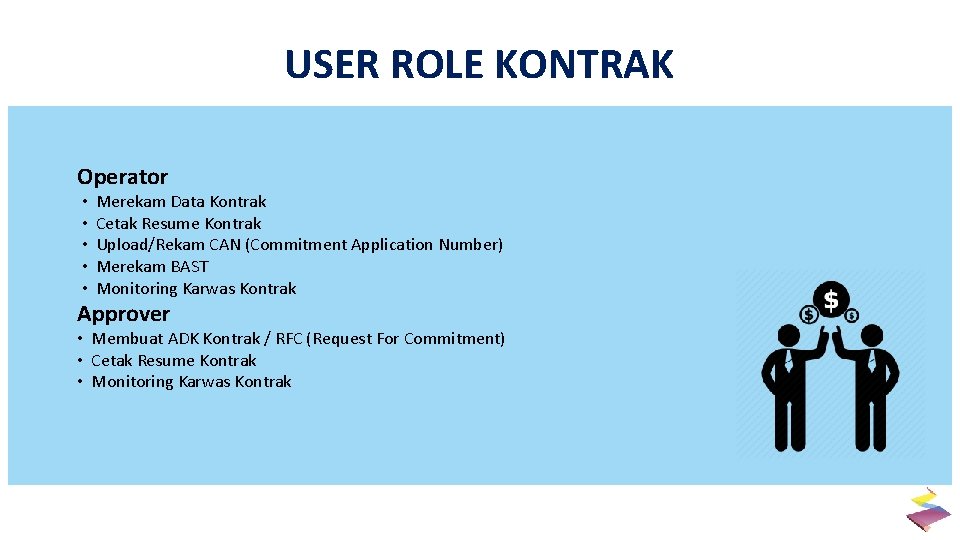 USER ROLE KONTRAK

Operator
• Merekam Data Kontrak
• Cetak Resume Kontrak
• Upload/Rekam CAN (Commitment Application Number)
• Merekam BAST
• Monitoring Karwas Kontrak

Approver
• Membuat ADK Kontrak / RFC (Request For Commitment)
• Cetak Resume Kontrak
• Monitoring Karwas Kontrak

$
$
$